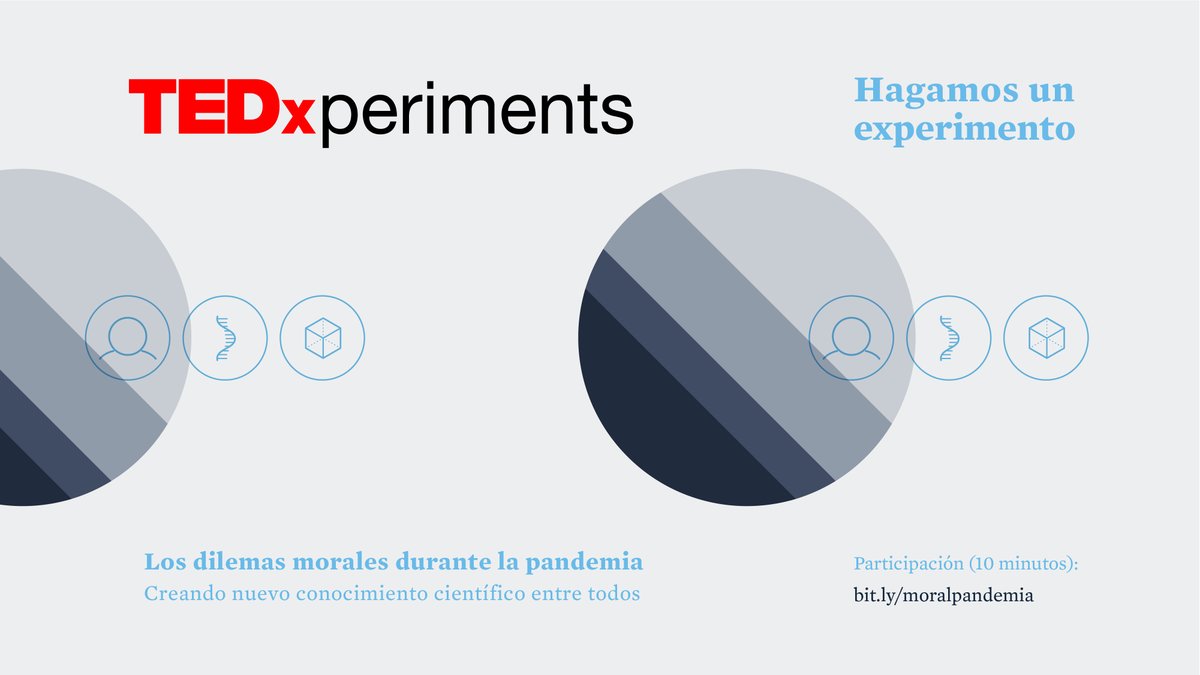 TEDxperiments

Hagamos un experimento

Los dilemas morales durante la pandemia
Creando nuevo conocimiento científico entre todos

Participación (10 minutos):
bit.ly/moralpandemia